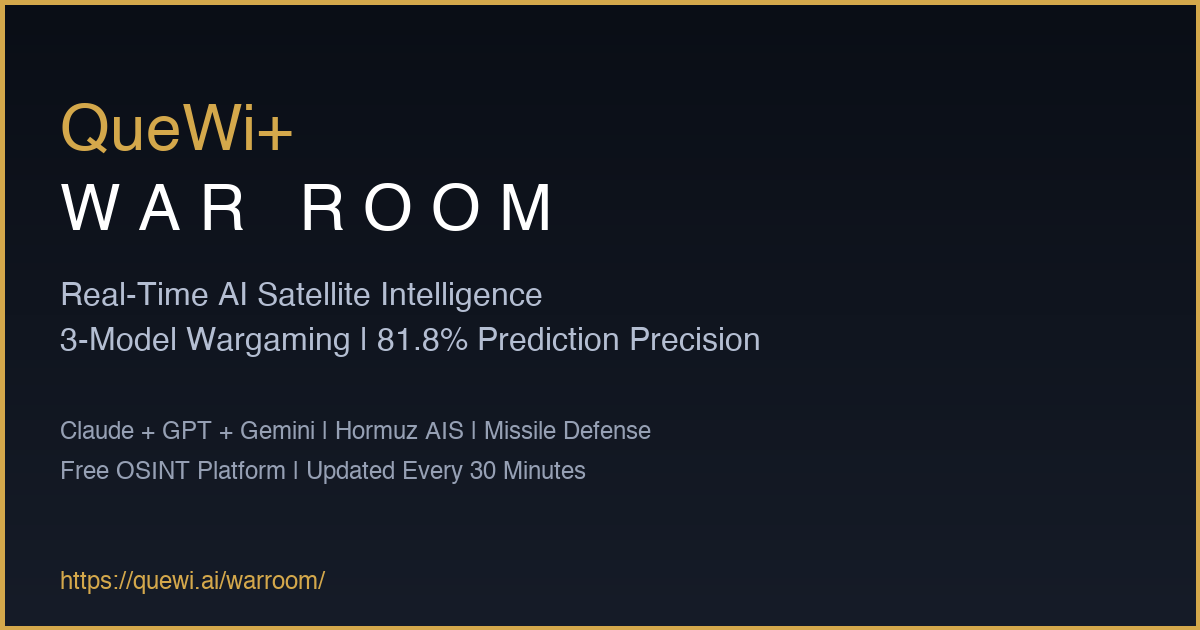 QueWi+
WAR ROOM

Real-Time AI Satellite Intelligence
3-Model Wargaming | 81.8% Prediction Precision

Claude + GPT + Gemini | Hormuz AIS | Missile Defense
Free OSINT Platform | Updated Every 30 Minutes

https://quewi.ai/warroom/